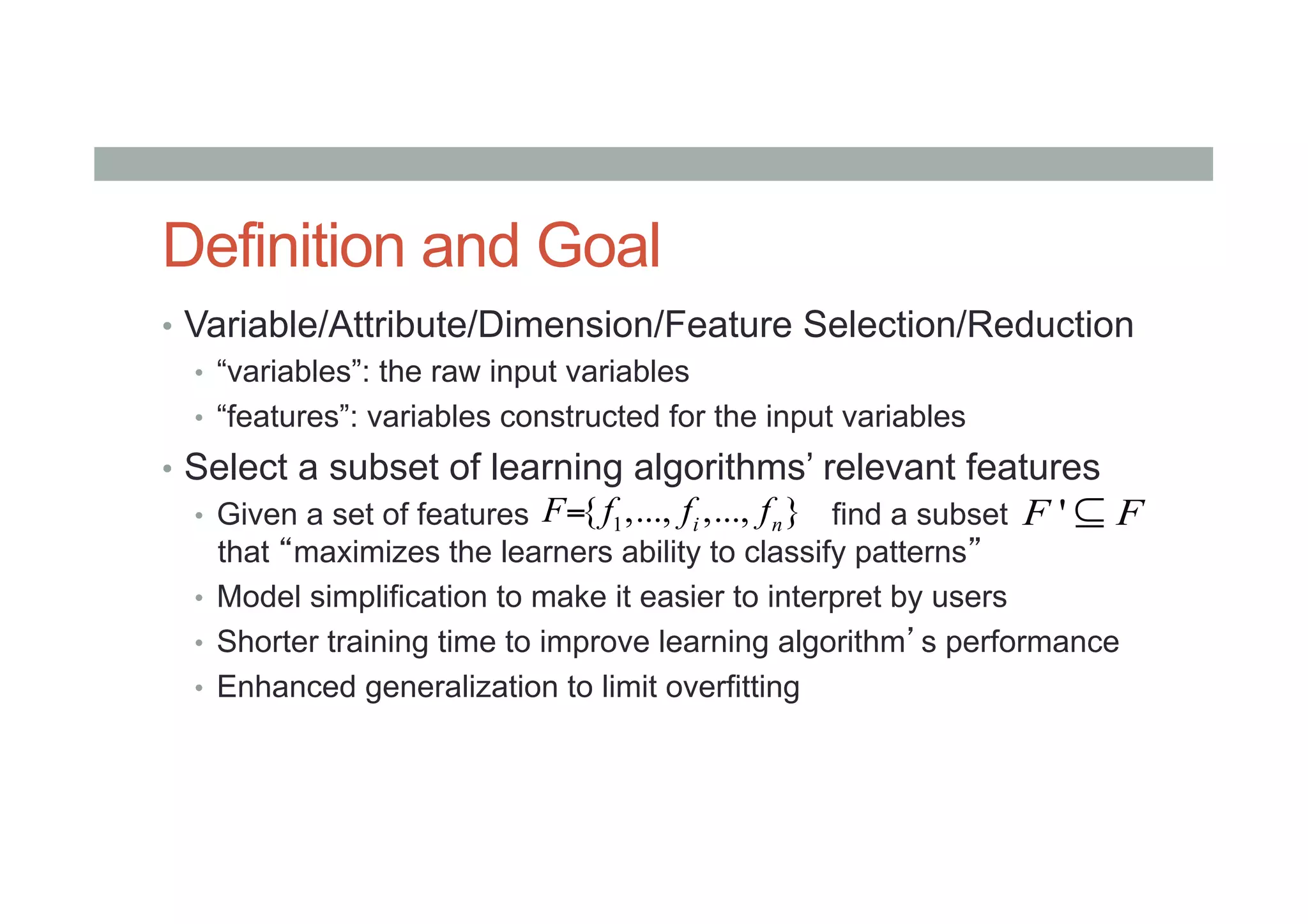 Definition and Goal

• Variable/Attribute/Dimension/Feature Selection/Reduction
• “variables”: the raw input variables
• “features”: variables constructed for the input variables

• Select a subset of learning algorithms’ relevant features
• Given a set of features $F=\{f_1,...,f_i,...,f_n\}$ find a subset $F' \subseteq F$ that “maximizes the learners ability to classify patterns”
• Model simplification to make it easier to interpret by users
• Shorter training time to improve learning algorithm’s performance
• Enhanced generalization to limit overfitting